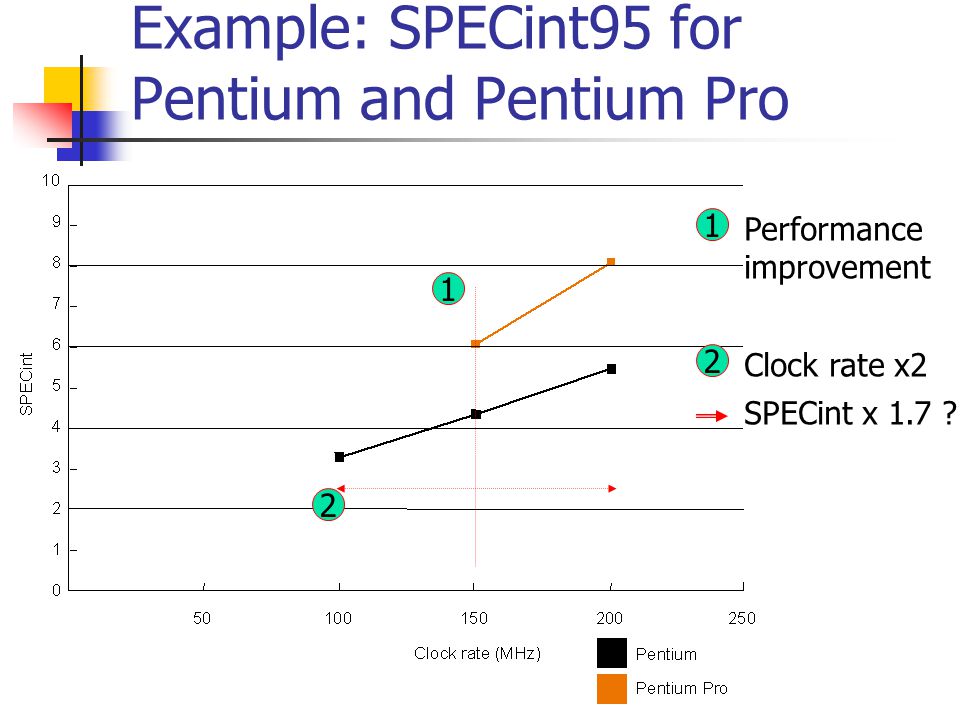 Example: SPECint95 for Pentium and Pentium Pro

10
9
8
7
6
5
4
3
2
1
0

SPECint

1
2

50
100
150
200
250

Clock rate (MHz)

Pentium
Pentium Pro

1 Performance improvement

2 Clock rate x2

SPECint x 1.7 ?